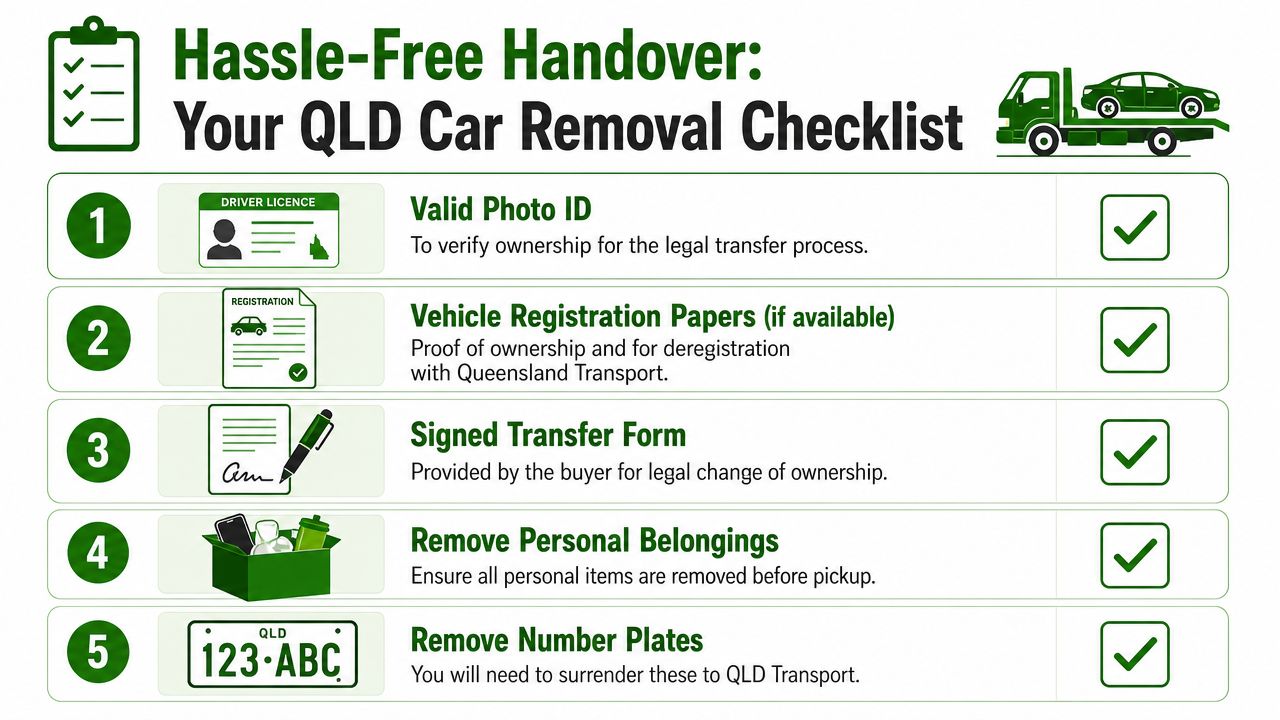 Hassle-Free Handover:
Your QLD Car Removal Checklist

1
DRIVER LICENCE
Valid Photo ID
To verify ownership for the legal transfer process.

2
REGISTRATION
Vehicle Registration Papers (if available)
Proof of ownership and for deregistration with Queensland Transport.

3
Signed Transfer Form
Provided by the buyer for legal change of ownership.

4
Remove Personal Belongings
Ensure all personal items are removed before pickup.

5
QLD
123·ABC
Remove Number Plates
You will need to surrender these to QLD Transport.